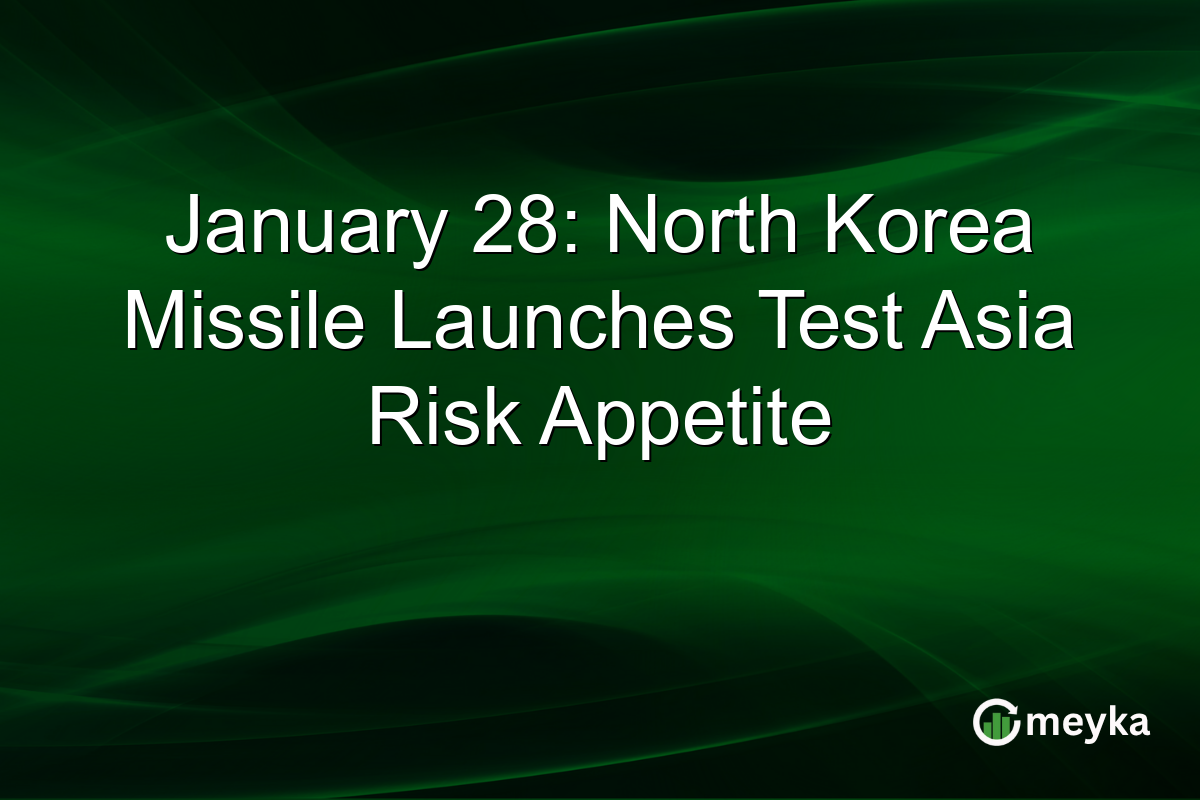 January 28: North Korea Missile Launches Test Asia Risk Appetite

meyka